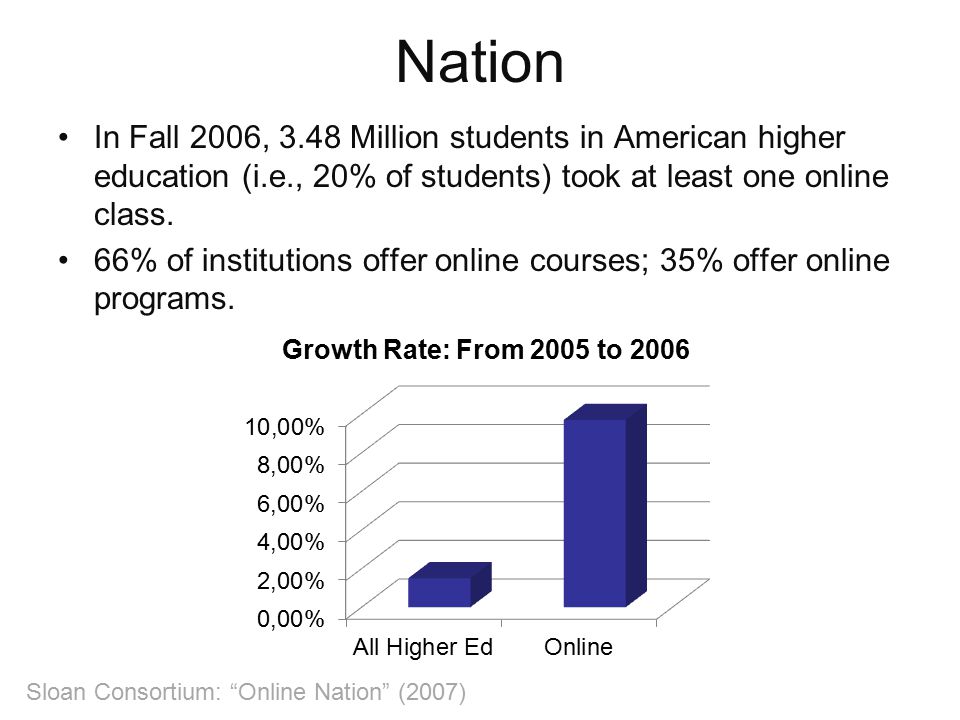 Nation

• In Fall 2006, 3.48 Million students in American higher education (i.e., 20% of students) took at least one online class.

• 66% of institutions offer online courses; 35% offer online programs.

Growth Rate: From 2005 to 2006

10,00%
8,00%
6,00%
4,00%
2,00%
0,00%

All Higher Ed
Online

Sloan Consortium: “Online Nation” (2007)